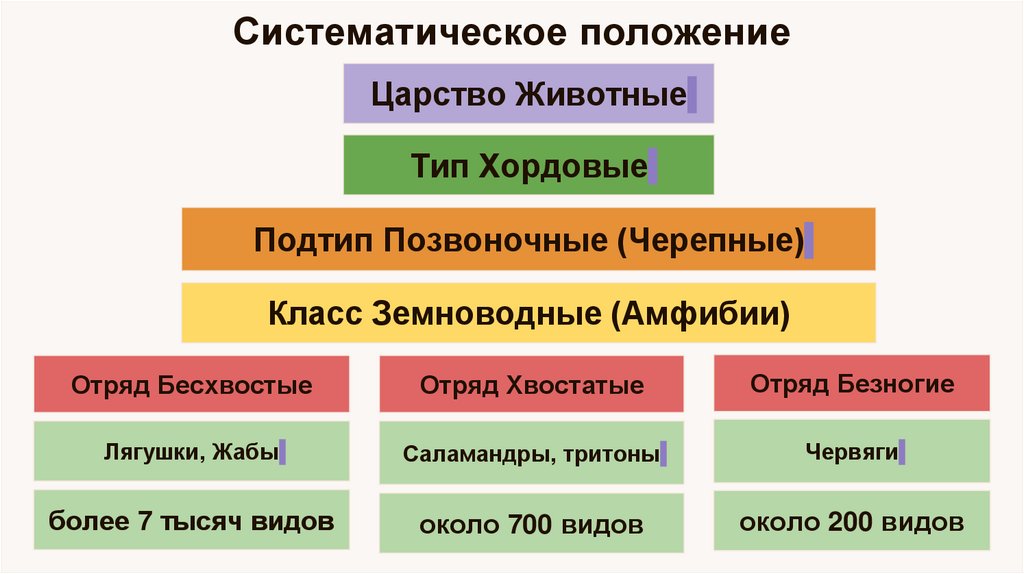 Систематическое положение

Царство Животные

Тип Хордовые

Подтип Позвоночные (Черепные)

Класс Земноводные (Амфибии)

Отряд Бесхвостые

Лягушки, Жабы

более 7 тысяч видов

Отряд Хвостатые

Саламандры, тритоны

около 700 видов

Отряд Безногие

Червяги

около 200 видов